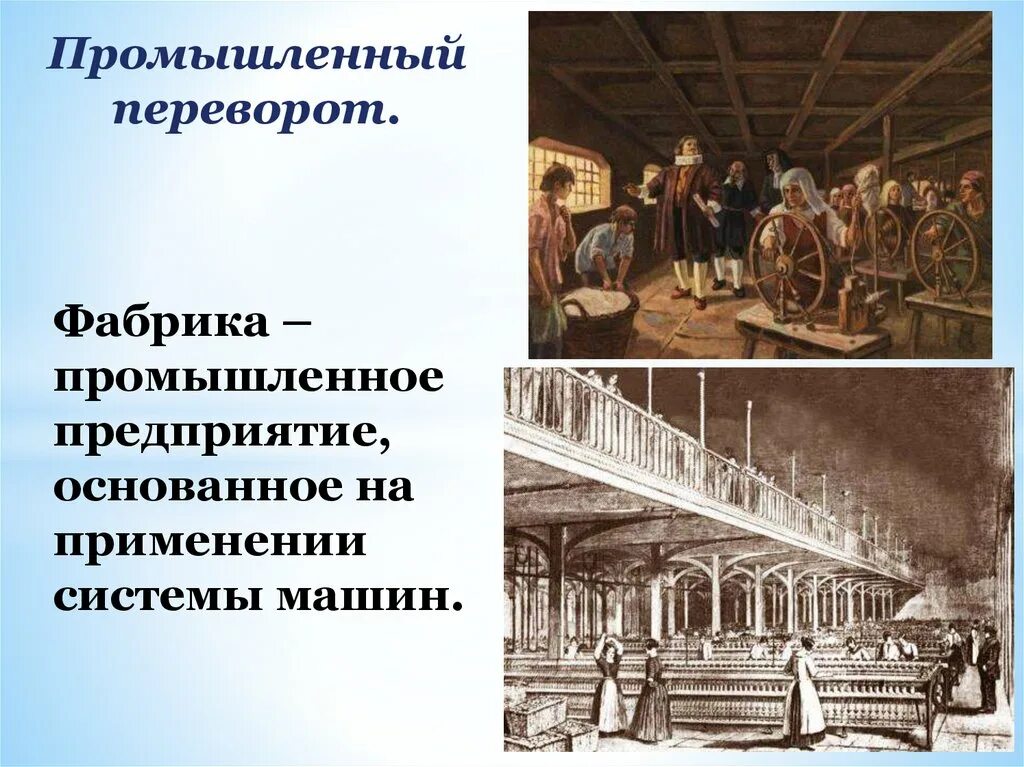 Промышленный переворот.

Фабрика – промышленное предприятие, основанное на применении системы машин.